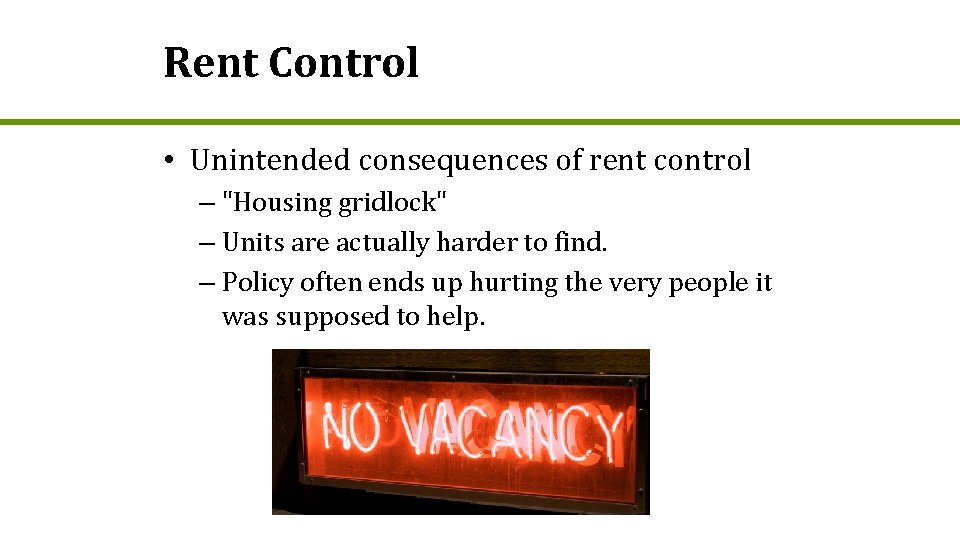 Rent Control

• Unintended consequences of rent control
– "Housing gridlock"
– Units are actually harder to find.
– Policy often ends up hurting the very people it was supposed to help.

NO VACANCY